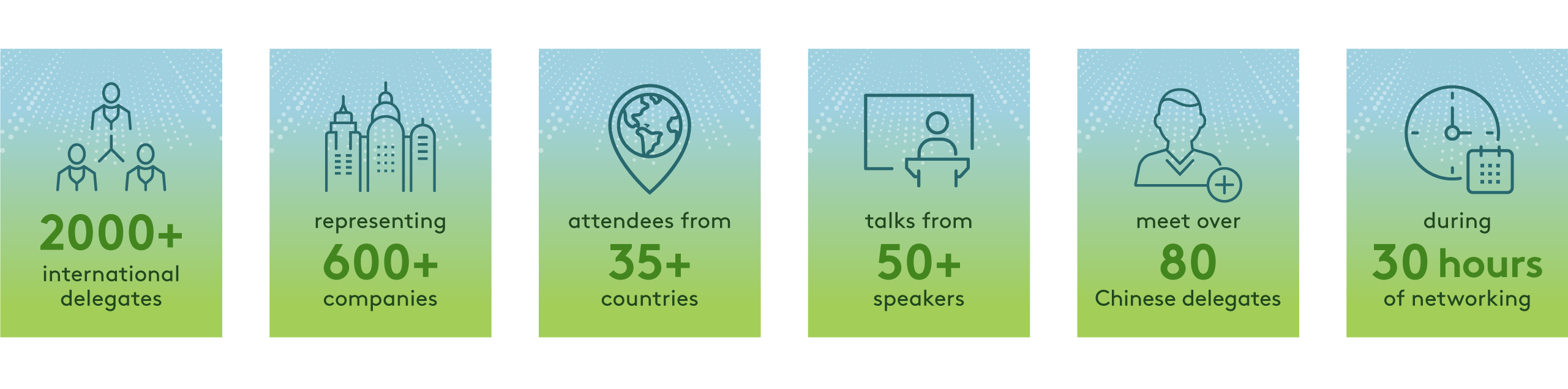 2000+
international delegates

representing
600+
companies

attendees from
35+
countries

talks from
50+
speakers

meet over
80
Chinese delegates

during
30 hours
of networking